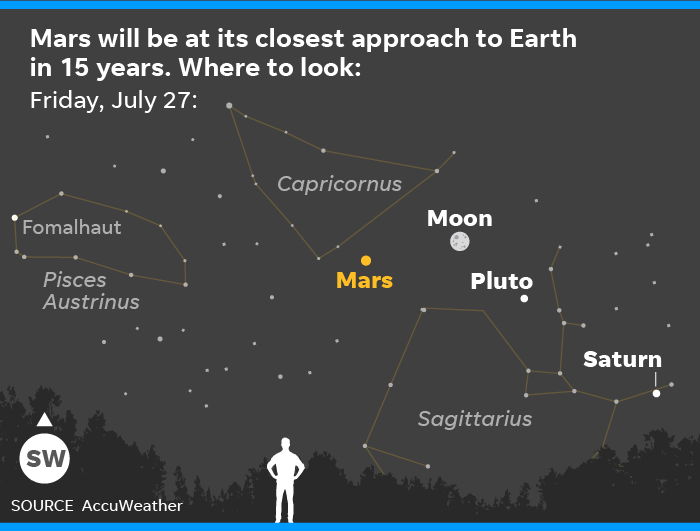 Mars will be at its closest approach to Earth in 15 years. Where to look:

Friday, July 27:

Capricornus

Fomalhaut

Pisces Austrinus

Moon

Mars

Pluto

Saturn

Sagittarius

SW

SOURCE AccuWeather